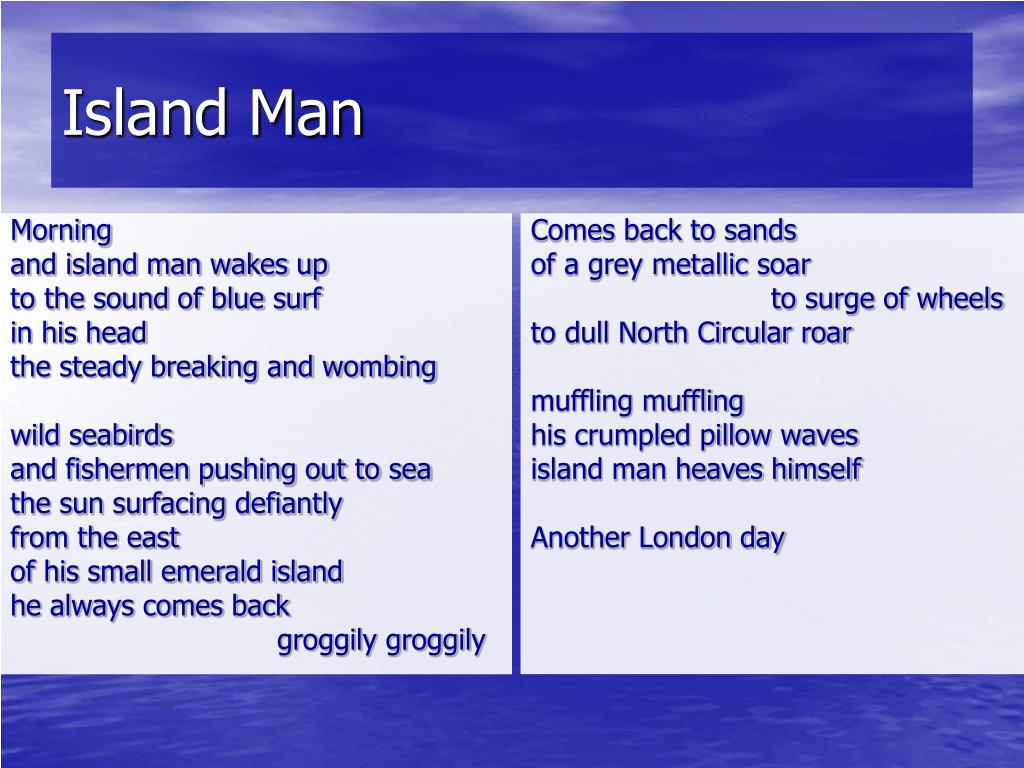 Island Man

Morning
and island man wakes up
to the sound of blue surf
in his head
the steady breaking and wombing

wild seabirds
and fishermen pushing out to sea
the sun surfacing defiantly
from the east
of his small emerald island
he always comes back
groggily groggily

Comes back to sands
of a grey metallic soar
to surge of wheels
to dull North Circular roar

muffling muffling
his crumpled pillow waves
island man heaves himself

Another London day